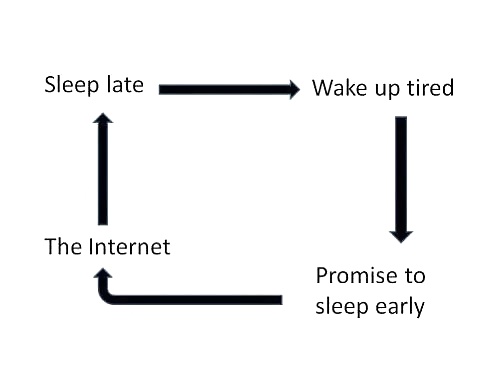 Sleep late

Wake up tired

Promise to sleep early

The Internet